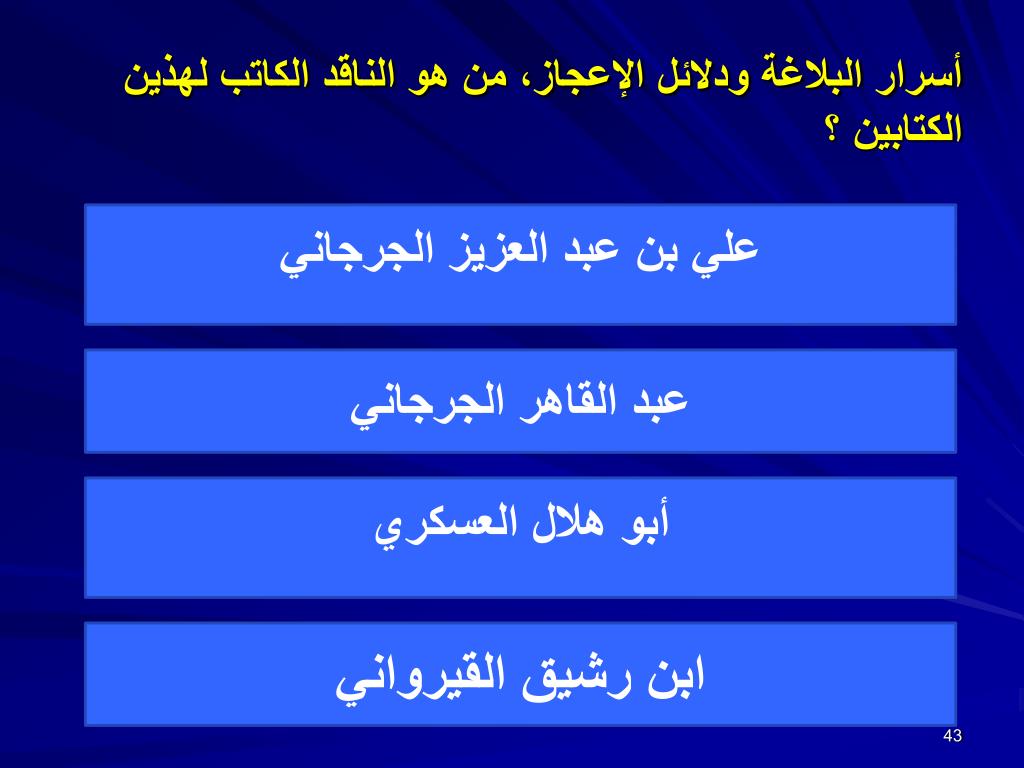 أسرار البلاغة ودلائل الإعجاز، من هو الناقد الكاتب لهذين الكتابين ؟

علي بن عبد العزيز الجرجاني

عبد القاهر الجرجاني

أبو هلال العسكري

ابن رشيق القيرواني

43